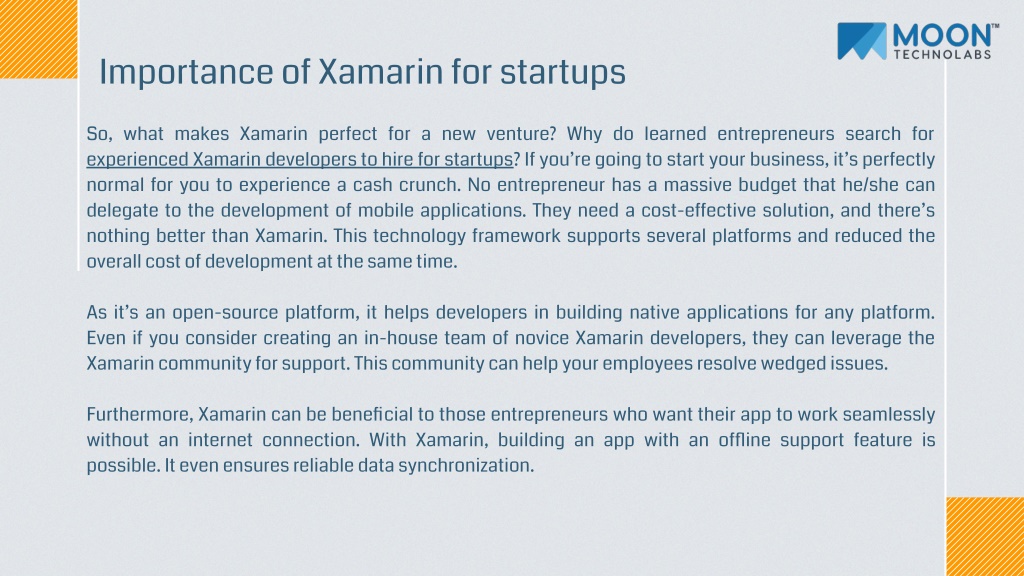 MOON™
TECHNOLABS

Importance of Xamarin for startups

So, what makes Xamarin perfect for a new venture? Why do learned entrepreneurs search for experienced Xamarin developers to hire for startups? If you're going to start your business, it's perfectly normal for you to experience a cash crunch. No entrepreneur has a massive budget that he/she can delegate to the development of mobile applications. They need a cost-effective solution, and there's nothing better than Xamarin. This technology framework supports several platforms and reduced the overall cost of development at the same time.

As it's an open-source platform, it helps developers in building native applications for any platform. Even if you consider creating an in-house team of novice Xamarin developers, they can leverage the Xamarin community for support. This community can help your employees resolve wedged issues.

Furthermore, Xamarin can be beneficial to those entrepreneurs who want their app to work seamlessly without an internet connection. With Xamarin, building an app with an offline support feature is possible. It even ensures reliable data synchronization.